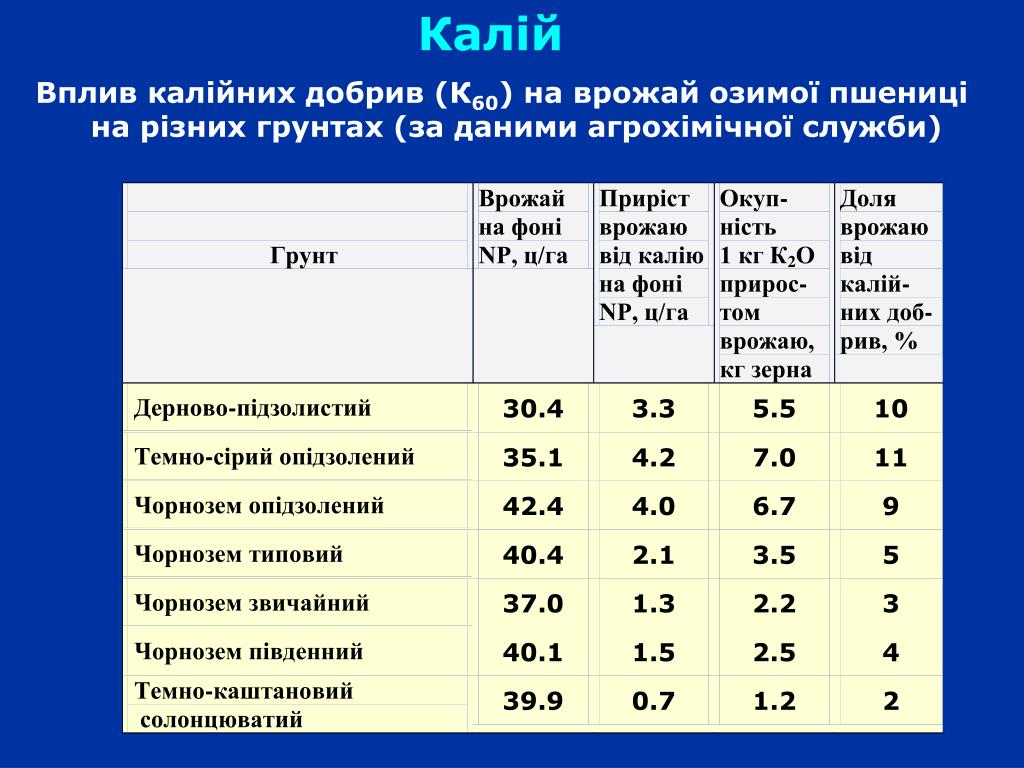 Калій

Вплив калійних добрив ($К_{60}$) на врожай озимої пшениці на різних грунтах (за даними агрохімічної служби)

| Грунт | Врожай на фоні NP, ц/га | Приріст врожаю від калію на фоні NP, ц/га | Окупність 1 кг $К_2О$ приростом врожаю, кг зерна | Доля врожаю від калійних добрив, % |
|---|---|---|---|---|
| Дерново-підзолистий | 30.4 | 3.3 | 5.5 | 10 |
| Темно-сірий опідзолений | 35.1 | 4.2 | 7.0 | 11 |
| Чорнозем опідзолений | 42.4 | 4.0 | 6.7 | 9 |
| Чорнозем типовий | 40.4 | 2.1 | 3.5 | 5 |
| Чорнозем звичайний | 37.0 | 1.3 | 2.2 | 3 |
| Чорнозем південний | 40.1 | 1.5 | 2.5 | 4 |
| Темно-каштановий солонцюватий | 39.9 | 0.7 | 1.2 | 2 |